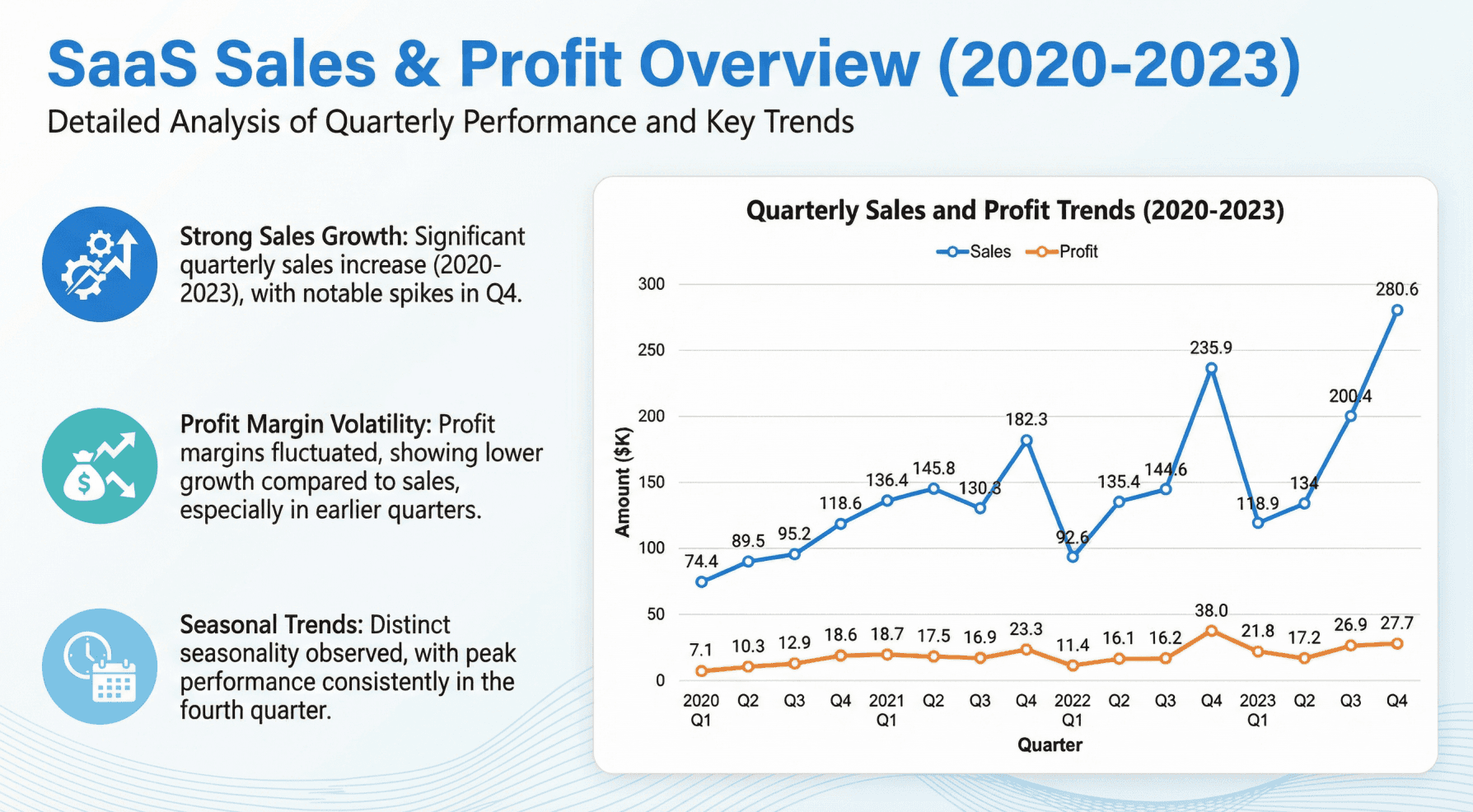 SaaS Sales & Profit Overview (2020-2023)
Detailed Analysis of Quarterly Performance and Key Trends

Strong Sales Growth: Significant quarterly sales increase (2020-2023), with notable spikes in Q4.

Profit Margin Volatility: Profit margins fluctuated, showing lower growth compared to sales, especially in earlier quarters.

Seasonal Trends: Distinct seasonality observed, with peak performance consistently in the fourth quarter.

Quarterly Sales and Profit Trends (2020-2023)

Sales Profit

Amount ($K)

300
250
200
150
100
50
0

74.4 89.5 95.2 118.6 136.4 145.8 130.3 182.3 92.6 135.4 144.6 235.9 118.9 134 200.4 280.6

7.1 10.3 12.9 18.6 18.7 17.5 16.9 23.3 11.4 16.1 16.2 38.0 21.8 17.2 26.9 27.7

2020 Q1 Q2 Q3 Q4 2021 Q1 Q2 Q3 Q4 2022 Q1 Q2 Q3 Q4 2023 Q1 Q2 Q3 Q4

Quarter